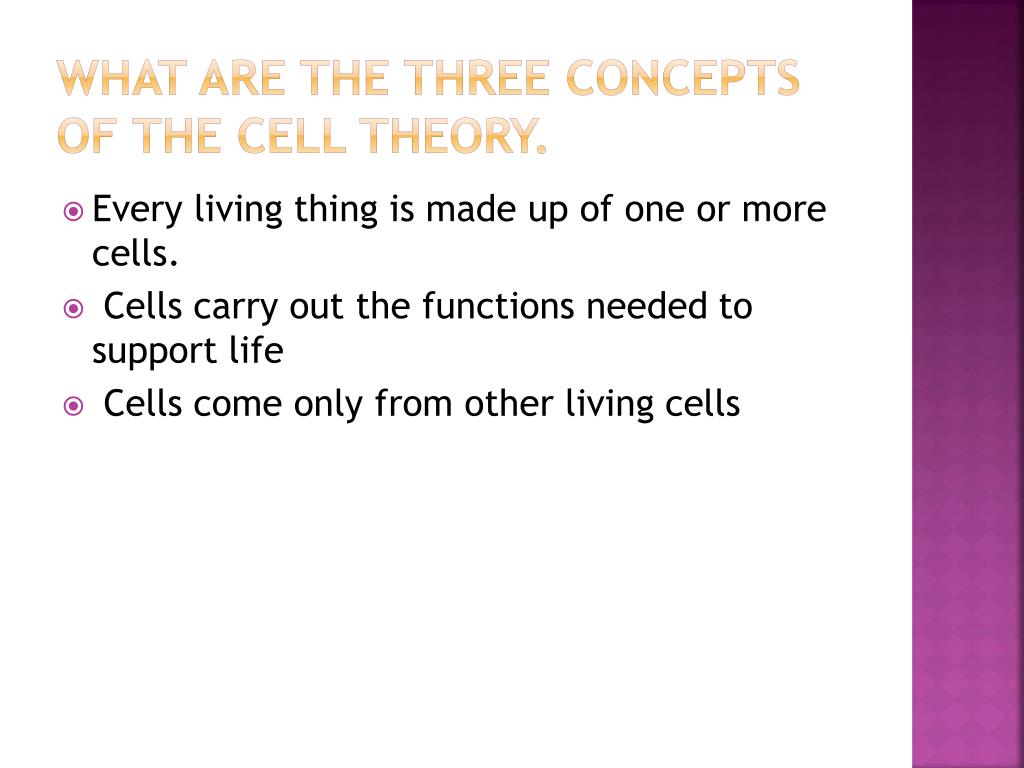 WHAT ARE THE THREE CONCEPTS OF THE CELL THEORY.

Every living thing is made up of one or more cells.

Cells carry out the functions needed to support life

Cells come only from other living cells